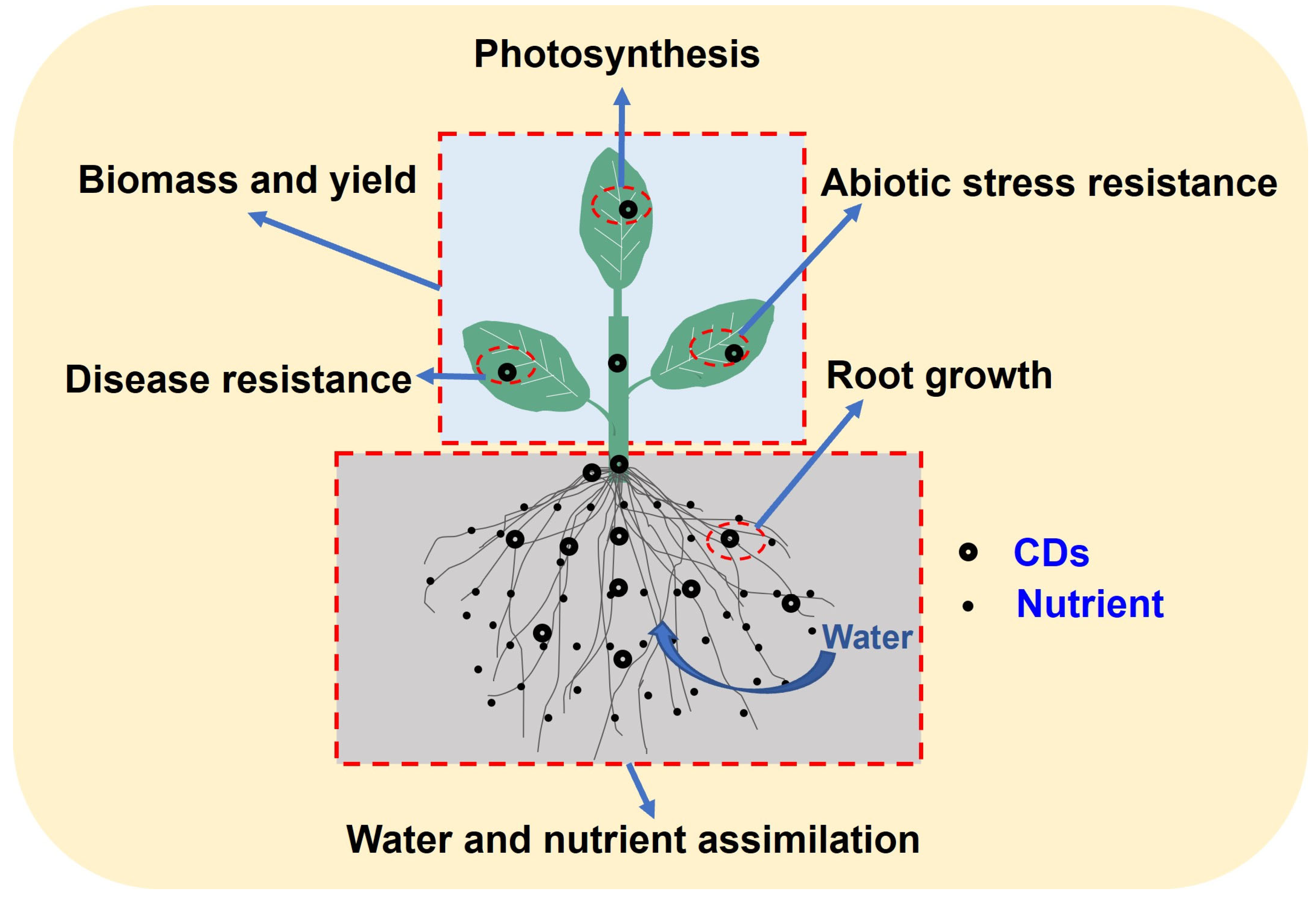 Photosynthesis

Biomass and yield

Abiotic stress resistance

Disease resistance

Root growth

CDs

Nutrient

Water

Water and nutrient assimilation